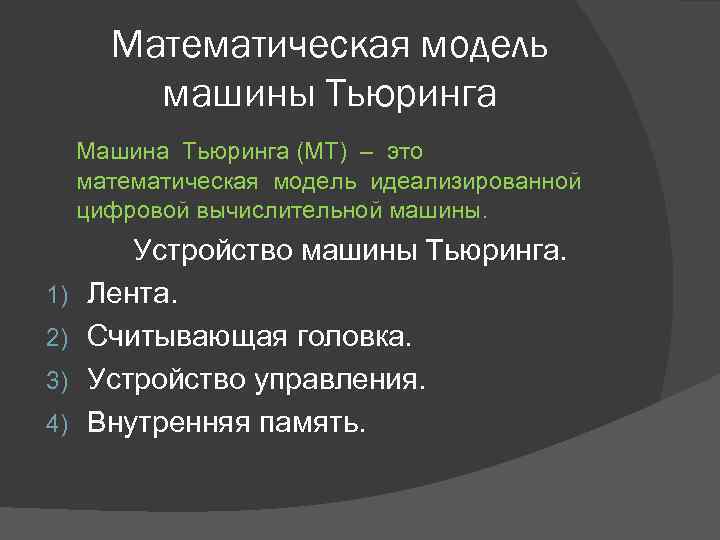 Математическая модель машины Тьюринга

Машина Тьюринга (МТ) – это математическая модель идеализированной цифровой вычислительной машины.

Устройство машины Тьюринга.

1) Лента.
2) Считывающая головка.
3) Устройство управления.
4) Внутренняя память.